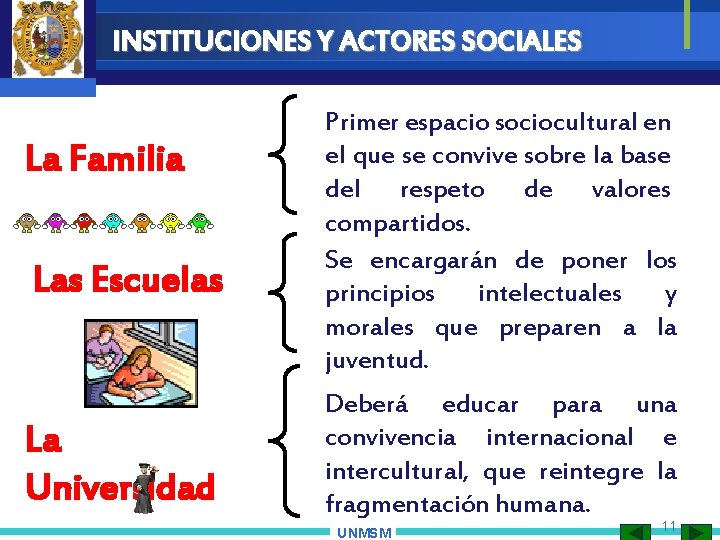 INSTITUCIONES Y ACTORES SOCIALES

La Familia

Primer espacio sociocultural en el que se convive sobre la base del respeto de valores compartidos.

Las Escuelas

Se encargarán de poner los principios intelectuales y morales que preparen a la juventud.

La Universidad

Deberá educar para una convivencia internacional e intercultural, que reintegre la fragmentación humana.

UNMSM

11